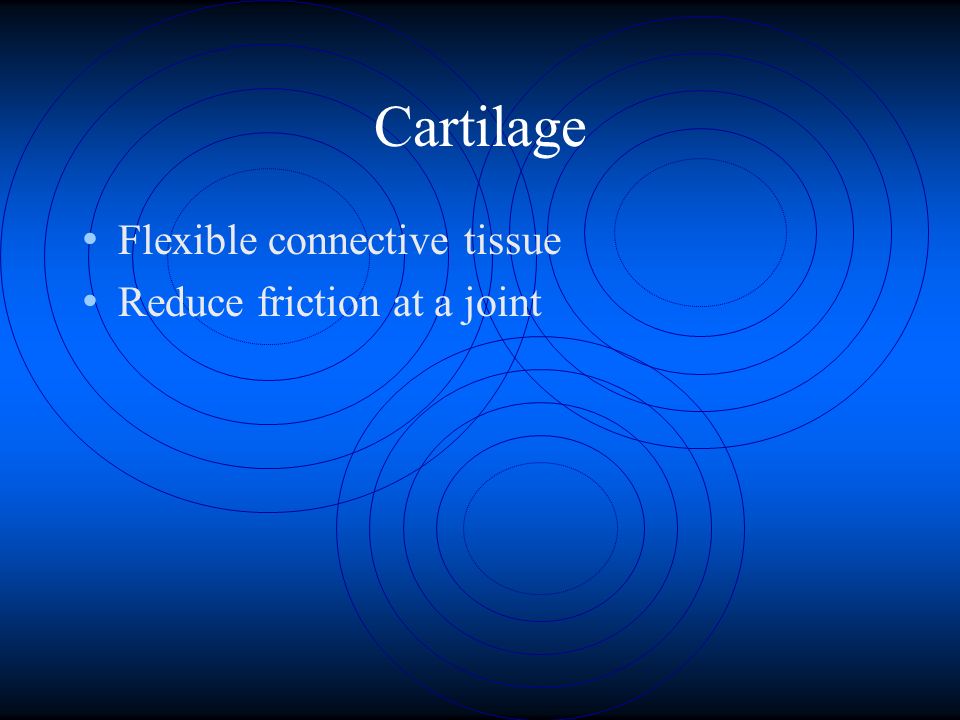 Cartilage

• Flexible connective tissue
• Reduce friction at a joint